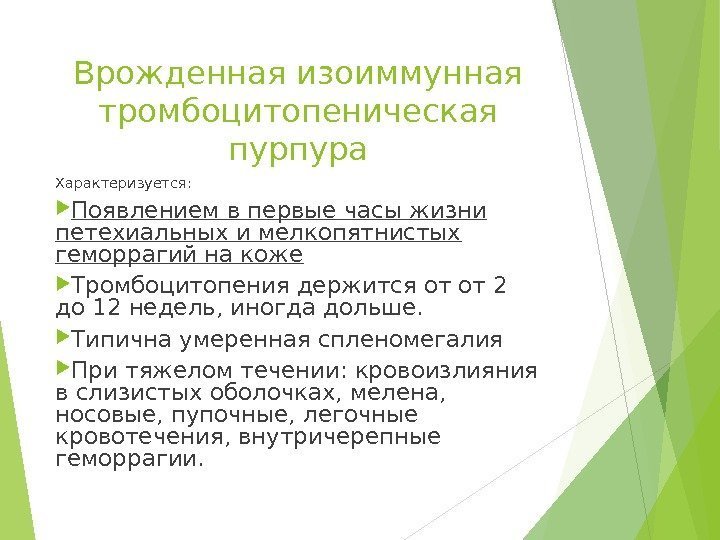 Врожденная изоиммунная тромбоцитопеническая пурпура

Характеризуется:

Появлением в первые часы жизни петехиальных и мелкопятнистых геморрагий на коже

Тромбоцитопения держится от от 2 до 12 недель, иногда дольше.

Типична умеренная спленомегалия

При тяжелом течении: кровоизлияния в слизистых оболочках, мелена, носовые, пупочные, легочные кровотечения, внутричерепные геморрагии.